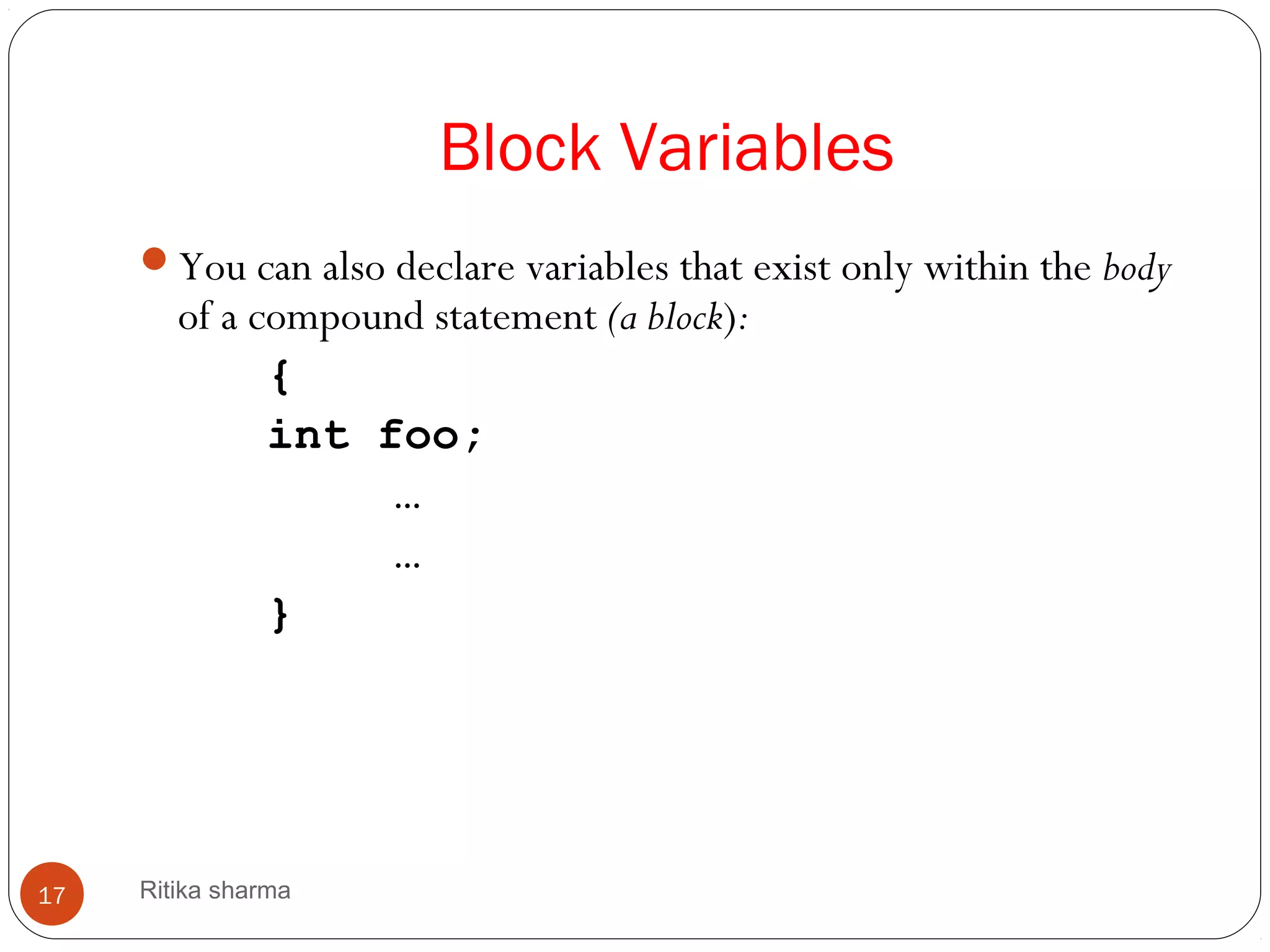 Block Variables

You can also declare variables that exist only within the body of a compound statement (a block):

{
int foo;
…
…
}

17

Ritika sharma